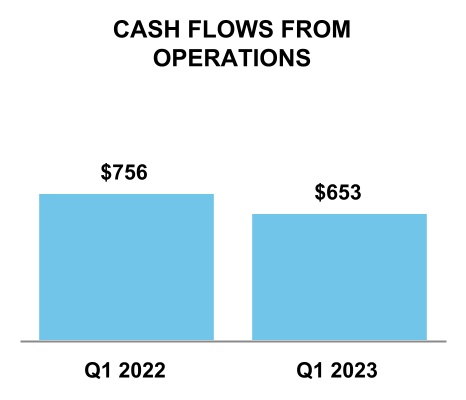 CASH FLOWS FROM OPERATIONS

\$756

\$653

Q1 2022

Q1 2023